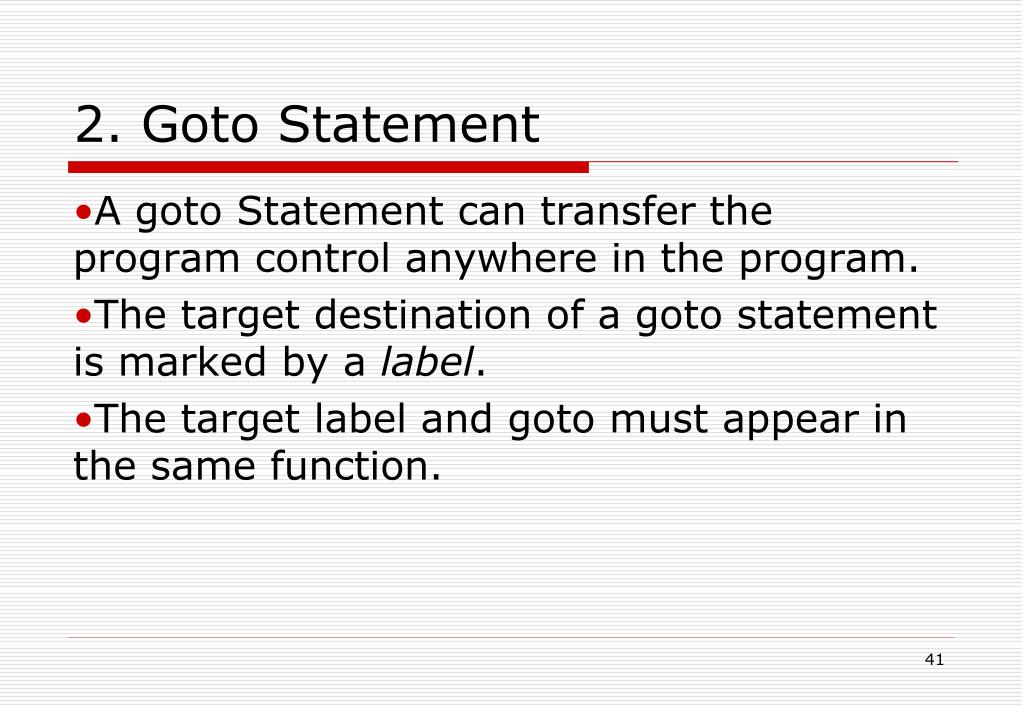 2. Goto Statement

•A goto Statement can transfer the program control anywhere in the program.

•The target destination of a goto statement is marked by a label.

•The target label and goto must appear in the same function.

41